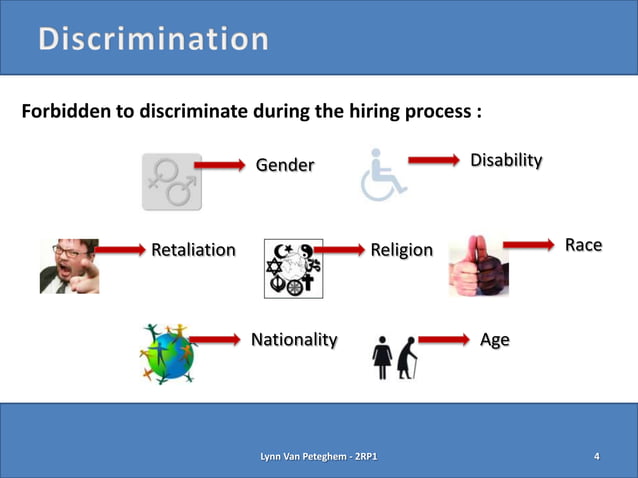 Discrimination

Forbidden to discriminate during the hiring process :

Gender

Disability

Retaliation

Religion

Race

Nationality

Age

Lynn Van Peteghem - 2RP1

4